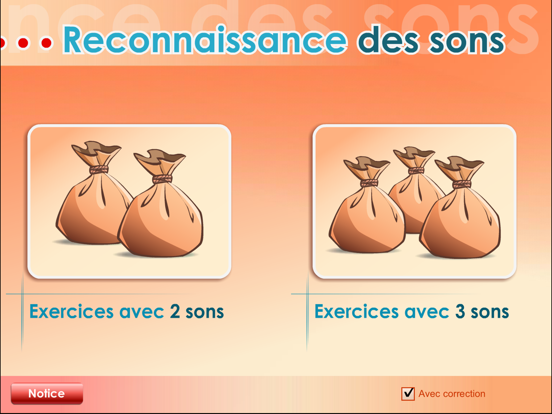 nce des sons

Reconnaissance des sons

Exercices avec 2 sons

Exercices avec 3 sons

Notice

Avec correction